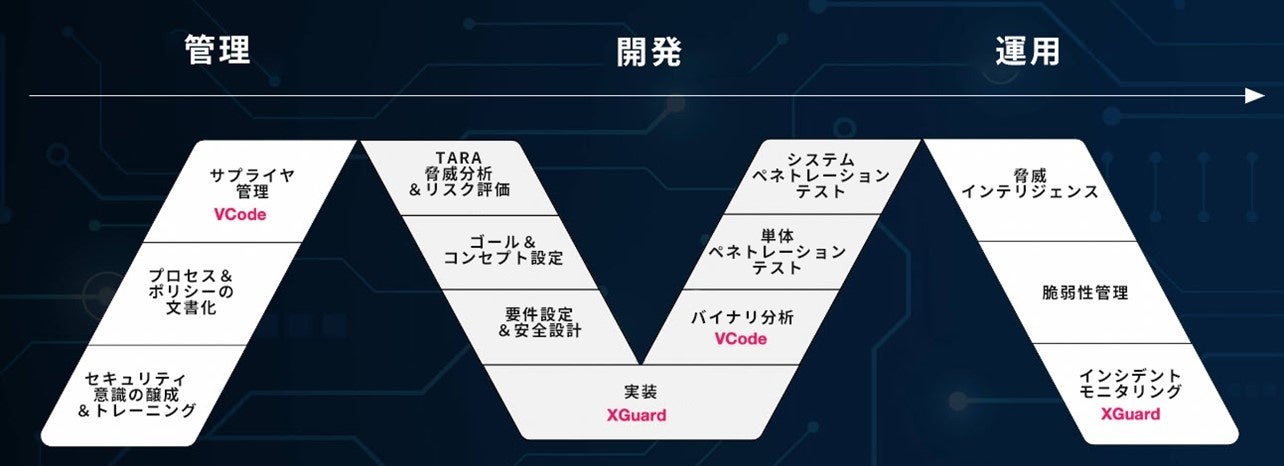 管理

開発

運用

サプライヤ管理
VCode

プロセス＆ポリシーの文書化

セキュリティ意識の醸成＆トレーニング

TARA
脅威分析＆リスク評価

ゴール＆コンセプト設定

要件設定＆安全設計

実装
XGuard

システムペネトレーションテスト

単体ペネトレーションテスト

バイナリ分析
VCode

脅威インテリジェンス

脆弱性管理

インシデントモニタリング
XGuard